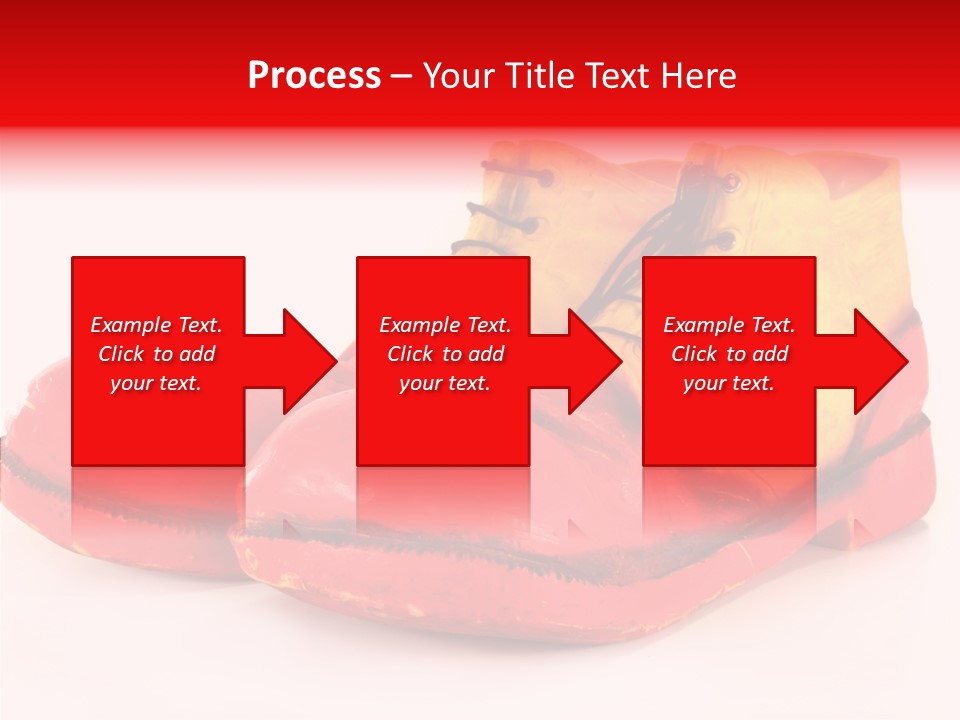 Process – Your Title Text Here

Example Text. Click to add your text.

Example Text. Click to add your text.

Example Text. Click to add your text.